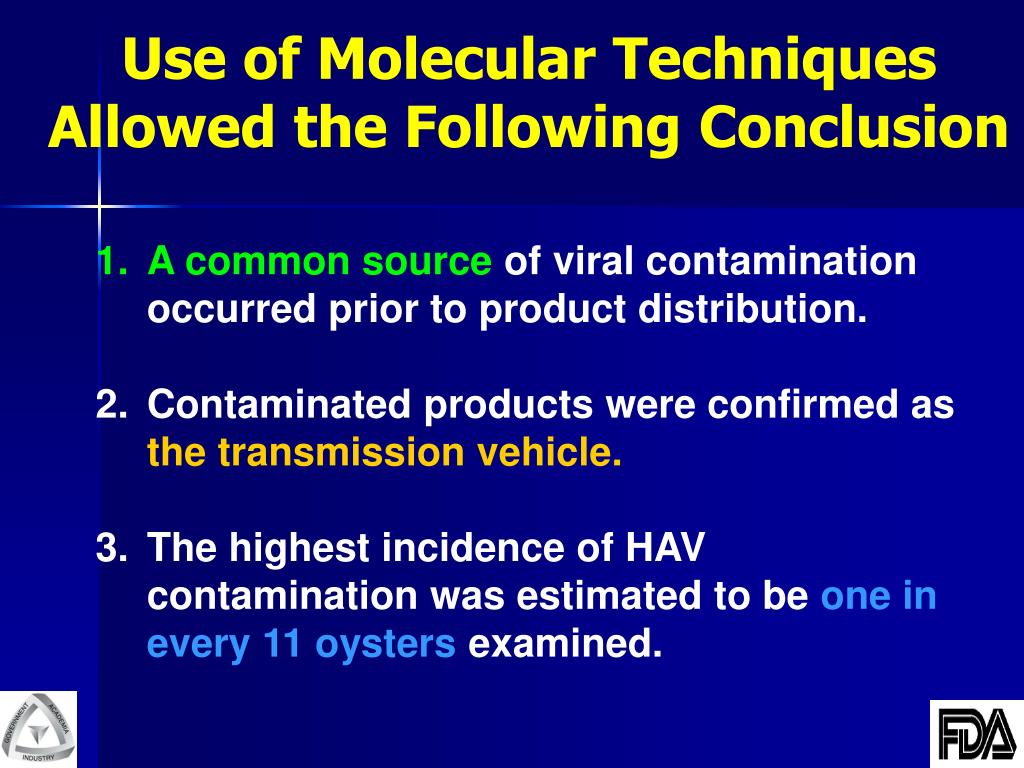 Use of Molecular Techniques Allowed the Following Conclusion

1. A common source of viral contamination occurred prior to product distribution.

2. Contaminated products were confirmed as the transmission vehicle.

3. The highest incidence of HAV contamination was estimated to be one in every 11 oysters examined.

GOVERNMENT ACADEMIA INDUSTRY

FDA